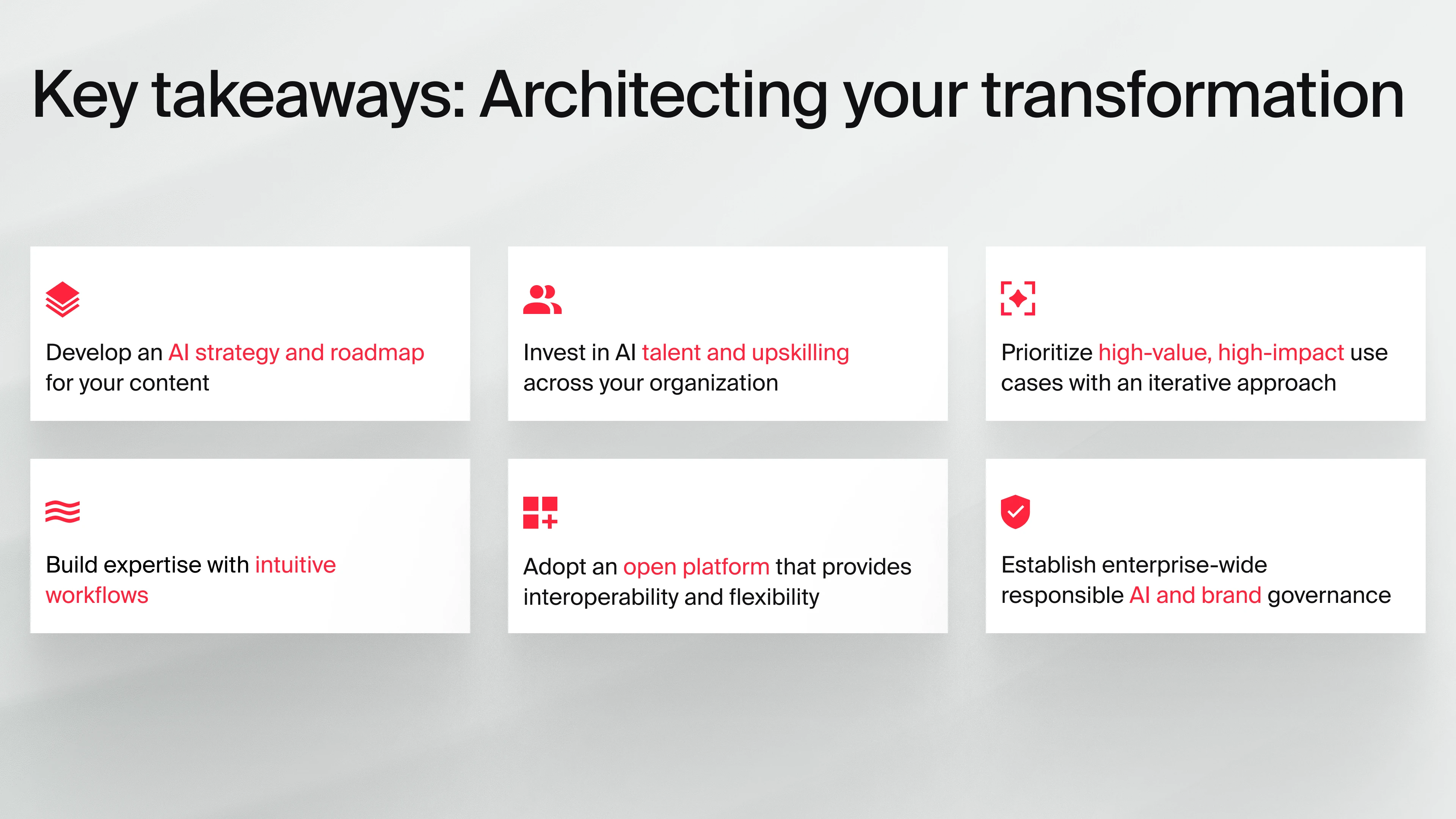 Key takeaways: Architecting your transformation

Develop an AI strategy and roadmap for your content

Invest in AI talent and upskilling across your organization

Prioritize high-value, high-impact use cases with an iterative approach

Build expertise with intuitive workflows

Adopt an open platform that provides interoperability and flexibility

Establish enterprise-wide responsible AI and brand governance